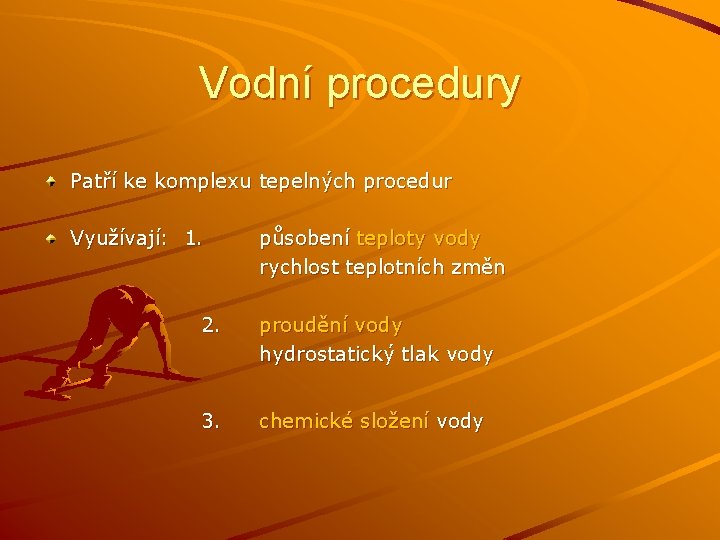 Vodní procedury

Patří ke komplexu tepelných procedur

Využívají: 1. působení teploty vody
rychlost teplotních změn

2. proudění vody
hydrostatický tlak vody

3. chemické složení vody